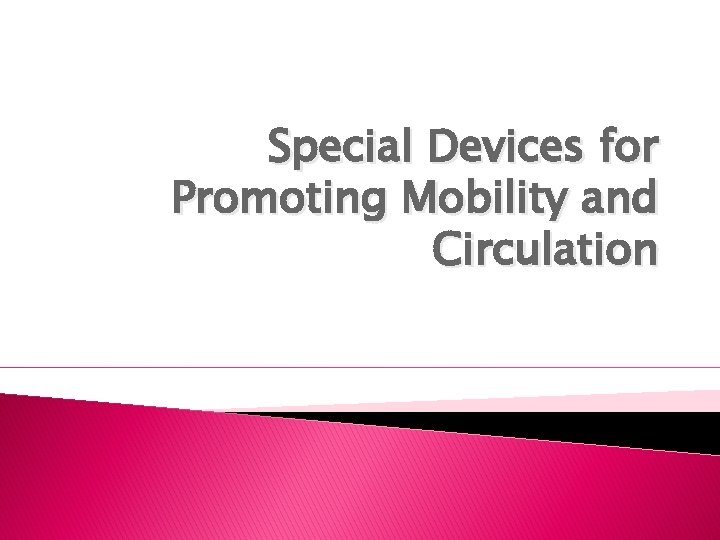 Special Devices for Promoting Mobility and Circulation